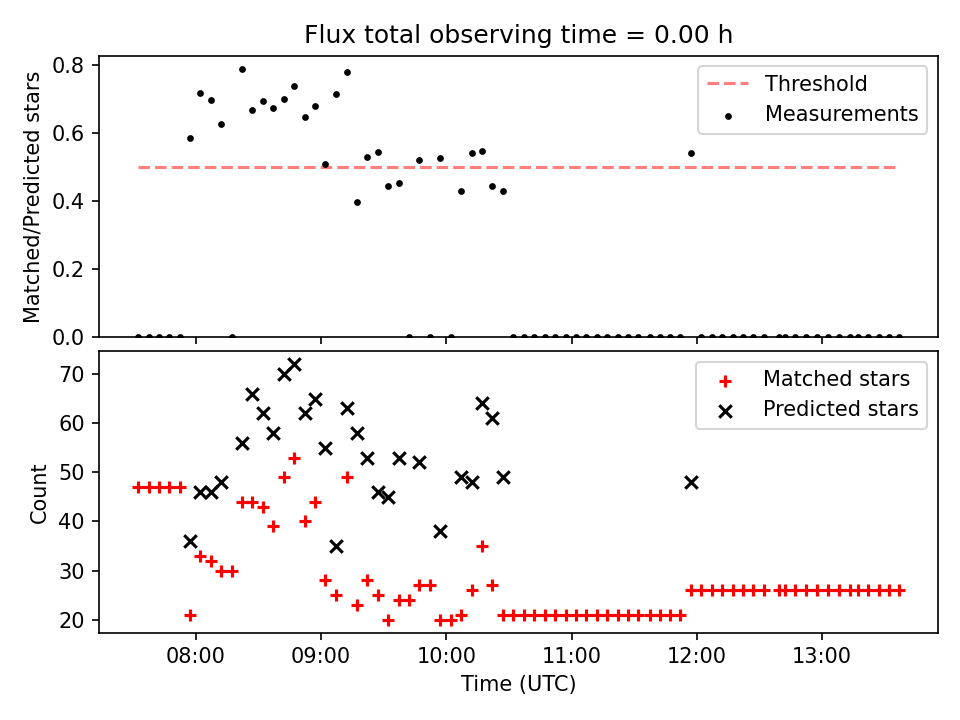 Flux total observing time = 0.00 h

Matched/Predicted stars

0.8
0.6
0.4
0.2
0.0

Threshold
Measurements

Count

70
60
50
40
30
20

Matched stars
Predicted stars

08:00
09:00
10:00
11:00
12:00
13:00

Time (UTC)